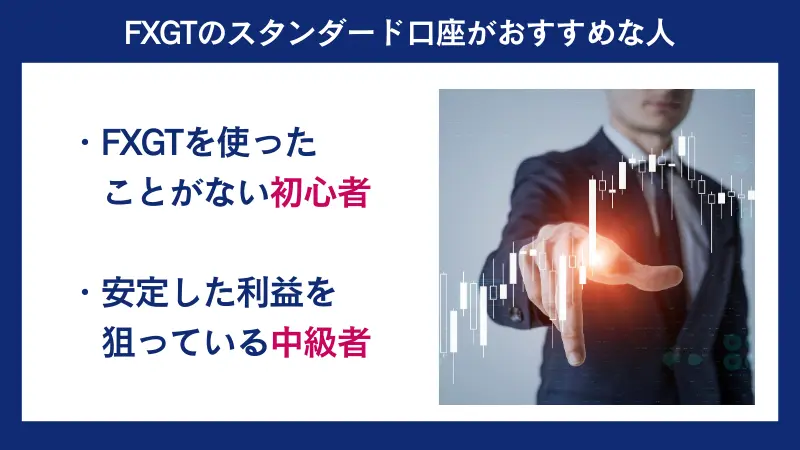 FXGTのスタンダード口座がおすすめな人

・FXGTを使ったことがない初心者

・安定した利益を狙っている中級者